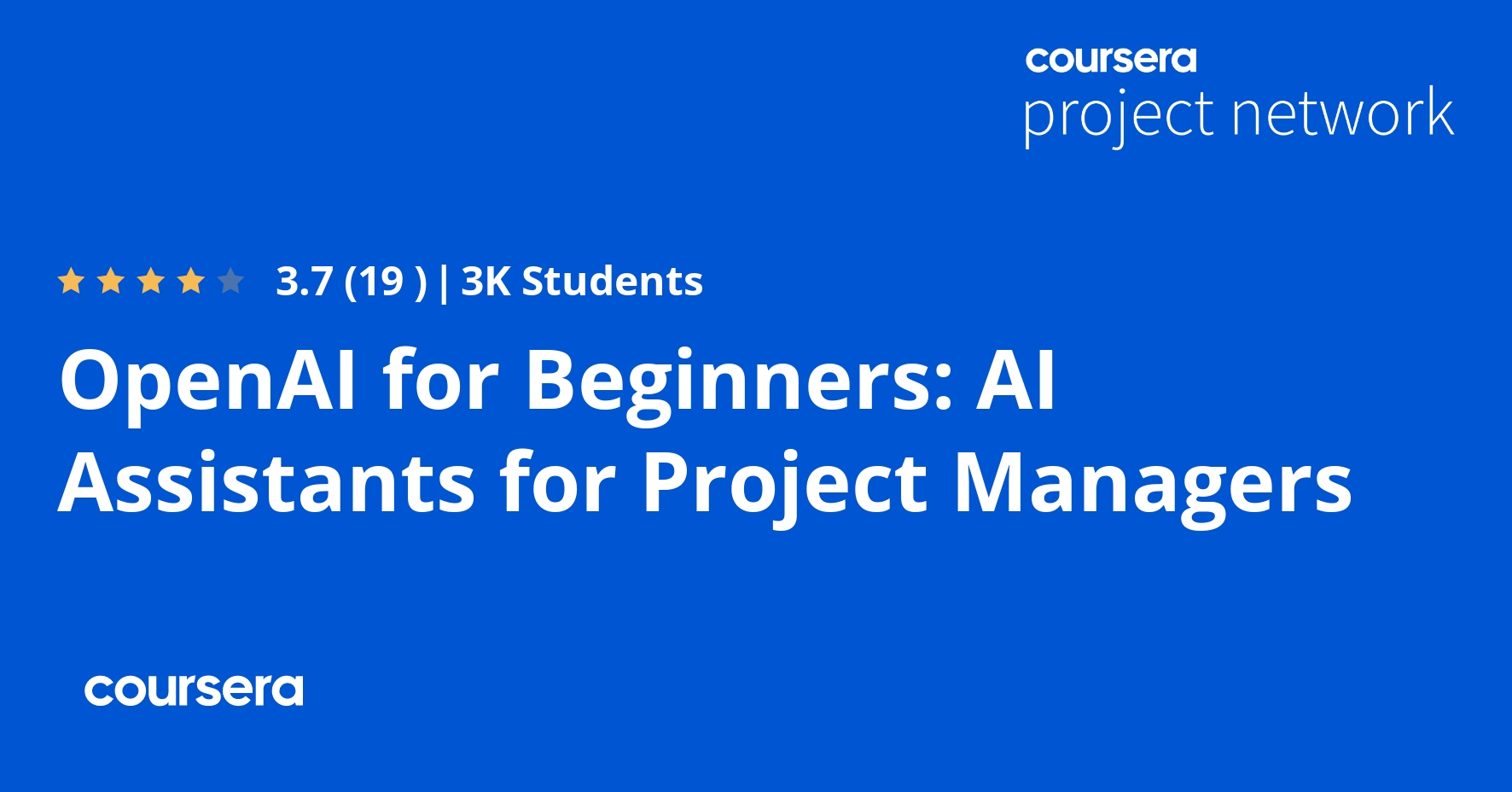 coursera
project network

3.7 (19 ) | 3K Students

OpenAI for Beginners: AI Assistants for Project Managers

coursera